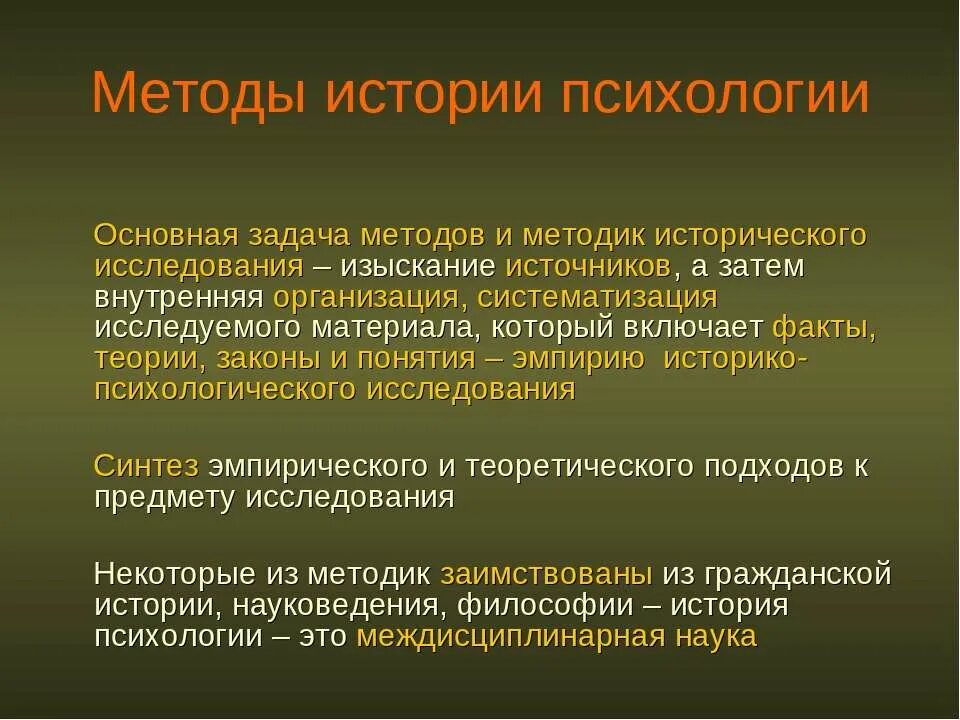 Методы истории психологии

Основная задача методов и методик исторического исследования – изыскание источников, а затем внутренняя организация, систематизация исследуемого материала, который включает факты, теории, законы и понятия – эмпирию историко-психологического исследования

Синтез эмпирического и теоретического подходов к предмету исследования

Некоторые из методик заимствованы из гражданской истории, науковедения, философии – история психологии – это междисциплинарная наука